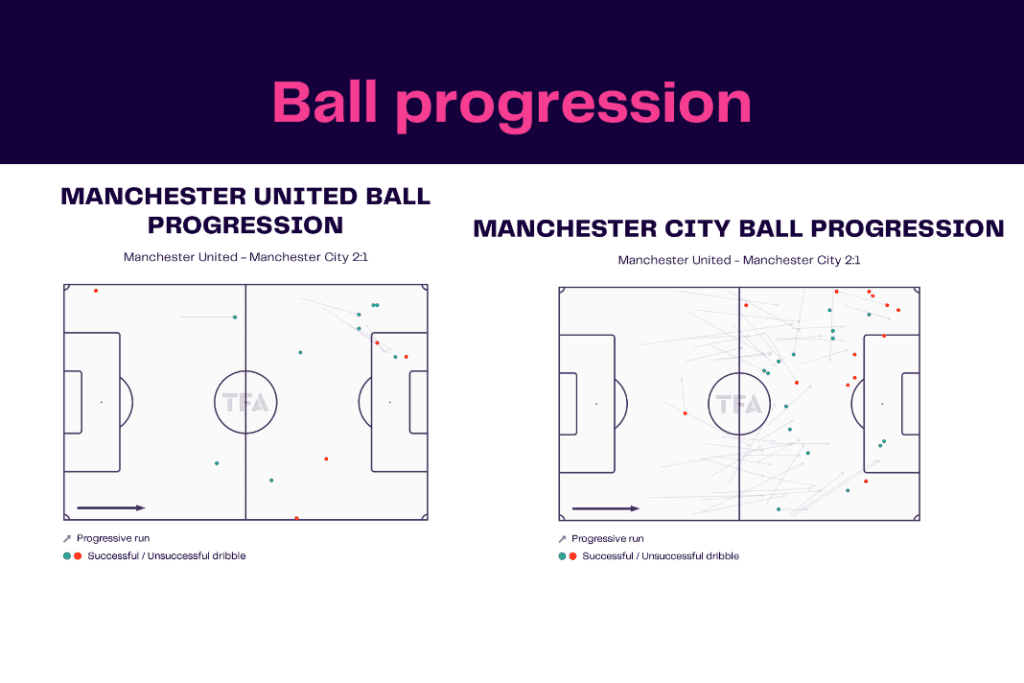 Ball progression

MANCHESTER UNITED BALL PROGRESSION

Manchester United - Manchester City 2:1

TFA

Progressive run

Successful / Unsuccessful dribble

MANCHESTER CITY BALL PROGRESSION

Manchester United - Manchester City 2:1

TFA

Progressive run

Successful / Unsuccessful dribble